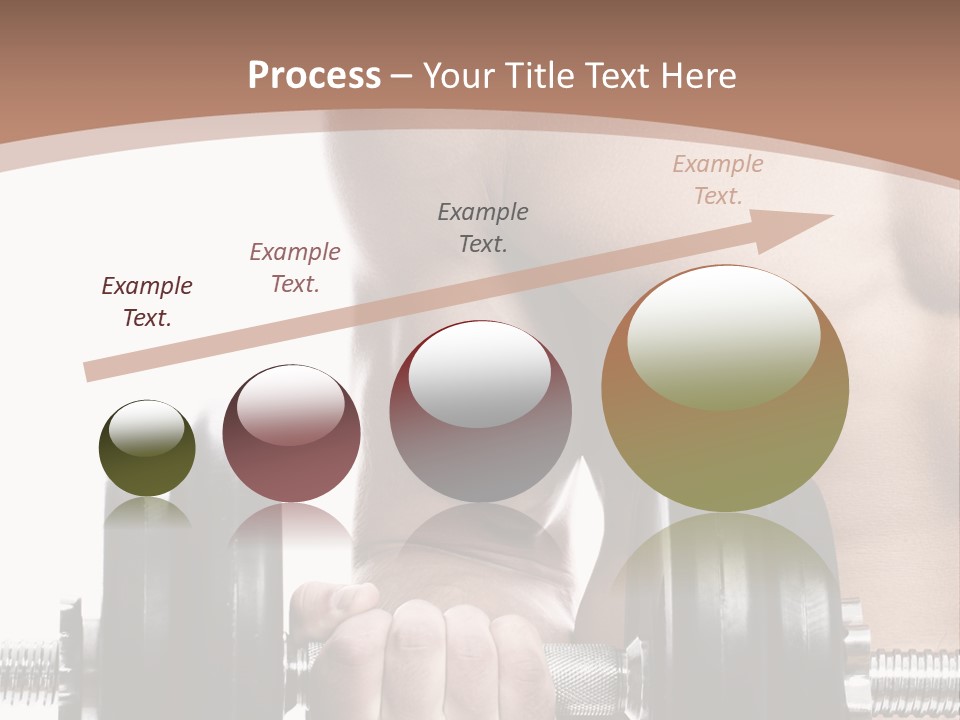 Process – Your Title Text Here

Example Text.

Example Text.

Example Text.

Example Text.